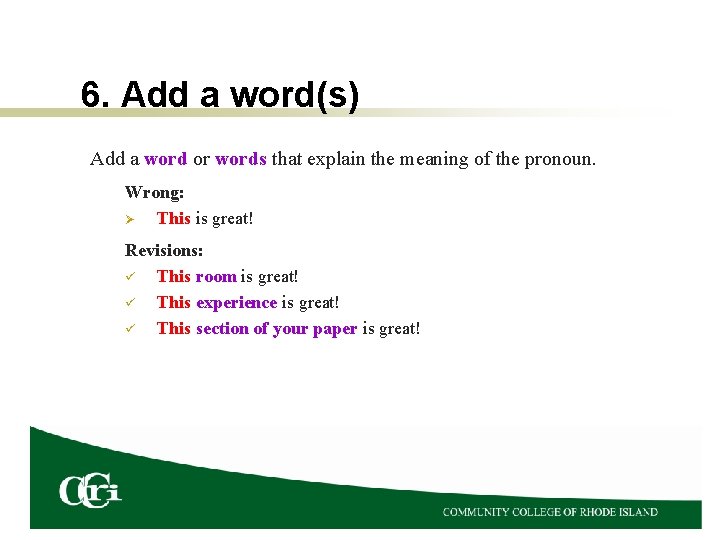 6. Add a word(s)

Add a word or words that explain the meaning of the pronoun.

Wrong:

➢ This is great!

Revisions:

✓ This room is great!
✓ This experience is great!
✓ This section of your paper is great!

CCRI

COMMUNITY COLLEGE OF RHODE ISLAND